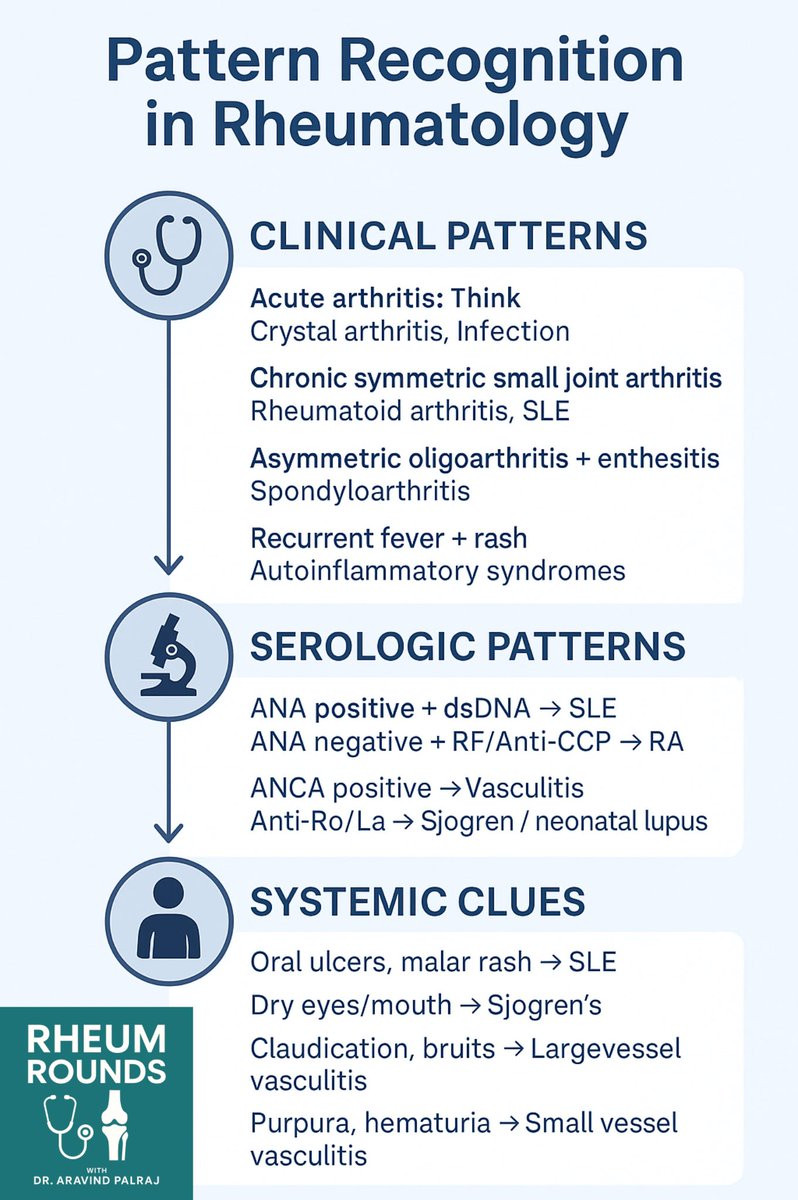 Pattern Recognition in Rheumatology

CLINICAL PATTERNS

Acute arthritis: Think
Crystal arthritis, Infection

Chronic symmetric small joint arthritis
Rheumatoid arthritis, SLE

Asymmetric oligoarthritis + enthesitis
Spondyloarthritis

Recurrent fever + rash
Autoinflammatory syndromes

SEROLOGIC PATTERNS

ANA positive + dsDNA → SLE
ANA negative + RF/Anti-CCP → RA

ANCA positive → Vasculitis
Anti-Ro/La → Sjogren / neonatal lupus

SYSTEMIC CLUES

Oral ulcers, malar rash → SLE

Dry eyes/mouth → Sjogren's

Claudication, bruits → Largevessel vasculitis

Purpura, hematuria → Small vessel vasculitis

RHEUM ROUNDS
WITH
DR. ARAVIND PALRAJ